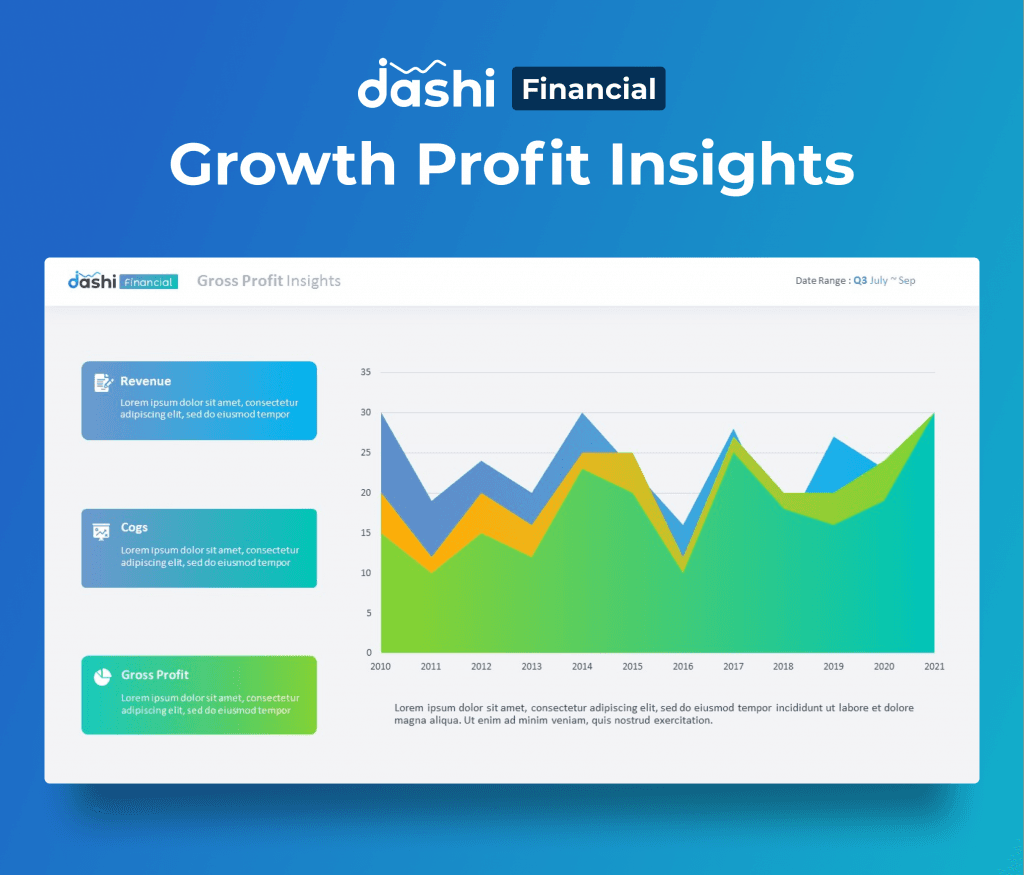 dashi Financial

Growth Profit Insights

dashi Financial Gross Profit Insights

Date Range : Q3 July ~ Sep

Revenue
Lorem ipsum dolor sit amet, consectetur adipiscing elit, sed do eiusmod tempor

Cogs
Lorem ipsum dolor sit amet, consectetur adipiscing elit, sed do eiusmod tempor

Gross Profit
Lorem ipsum dolor sit amet, consectetur adipiscing elit, sed do eiusmod tempor

35
30
25
20
15
10
5
0
2010 2011 2012 2013 2014 2015 2016 2017 2018 2019 2020 2021

Lorem ipsum dolor sit amet, consectetur adipiscing elit, sed do eiusmod tempor incididunt ut labore et dolore magna aliqua. Ut enim ad minim veniam, quis nostrud exercitation.